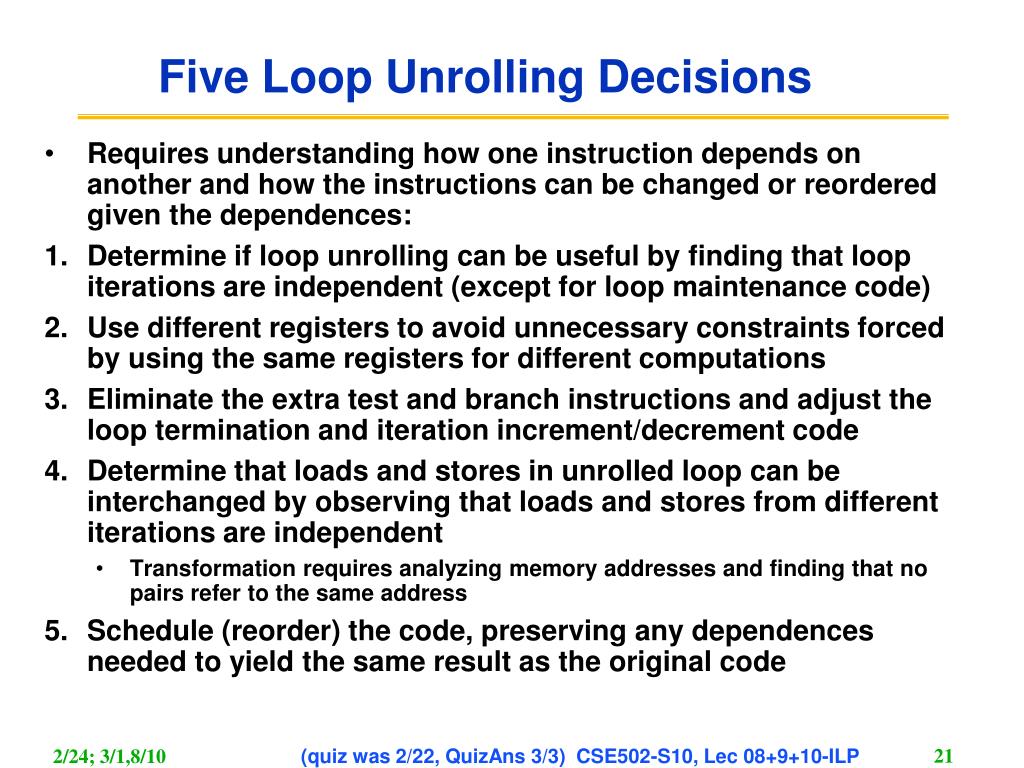 Five Loop Unrolling Decisions

• Requires understanding how one instruction depends on another and how the instructions can be changed or reordered given the dependences:

1. Determine if loop unrolling can be useful by finding that loop iterations are independent (except for loop maintenance code)

2. Use different registers to avoid unnecessary constraints forced by using the same registers for different computations

3. Eliminate the extra test and branch instructions and adjust the loop termination and iteration increment/decrement code

4. Determine that loads and stores in unrolled loop can be interchanged by observing that loads and stores from different iterations are independent

• Transformation requires analyzing memory addresses and finding that no pairs refer to the same address

5. Schedule (reorder) the code, preserving any dependences needed to yield the same result as the original code

2/24; 3/1,8/10 (quiz was 2/22, QuizAns 3/3) CSE502-S10, Lec 08+9+10-ILP 21